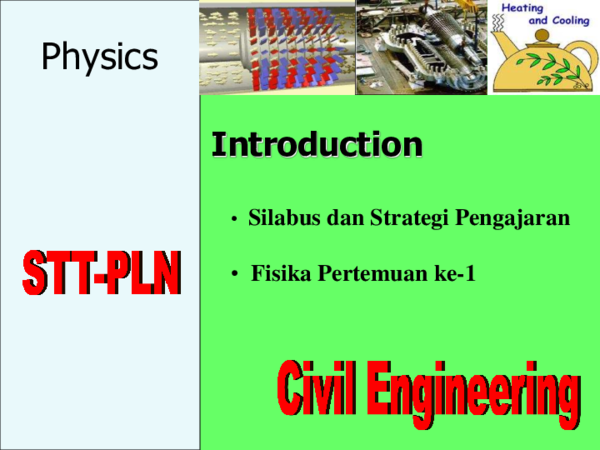 Physics

Heating and Cooling

Introduction

• Silabus dan Strategi Pengajaran

• Fisika Pertemuan ke-1

STT-PLN

Civil Engineering